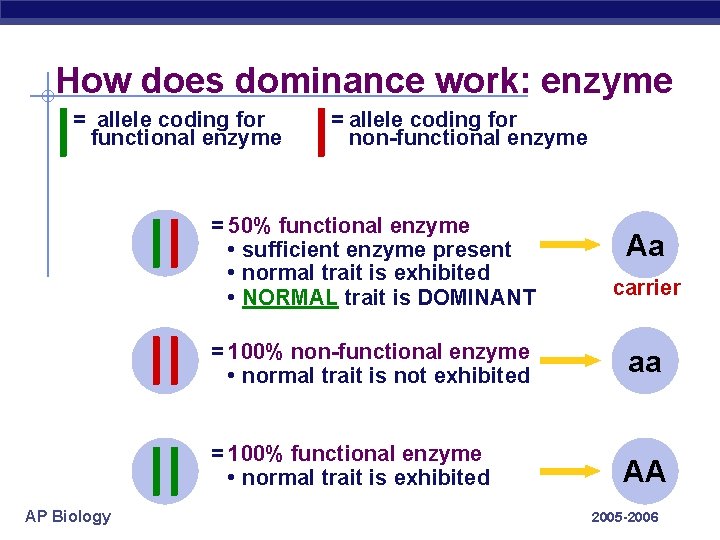 How does dominance work: enzyme

= allele coding for functional enzyme

= allele coding for non-functional enzyme

= 50% functional enzyme
• sufficient enzyme present
• normal trait is exhibited
• NORMAL trait is DOMINANT

Aa
carrier

= 100% non-functional enzyme
• normal trait is not exhibited

aa

= 100% functional enzyme
• normal trait is exhibited

AA

AP Biology

2005-2006